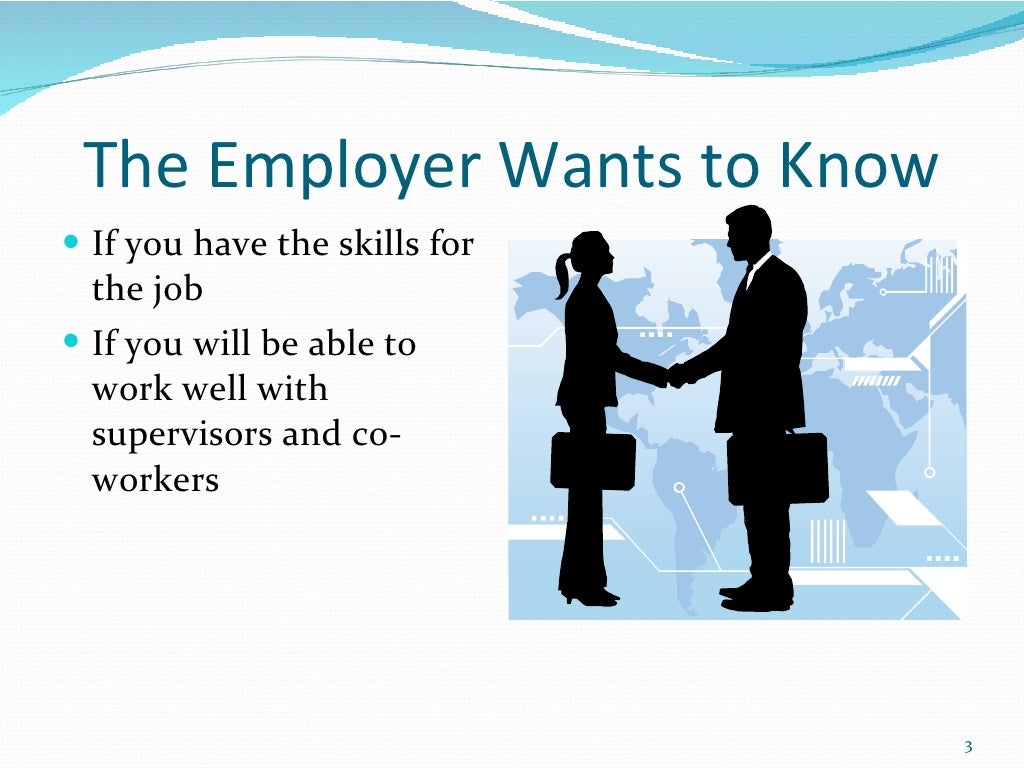 The Employer Wants to Know

- If you have the skills for the job
- If you will be able to work well with supervisors and co-workers

3